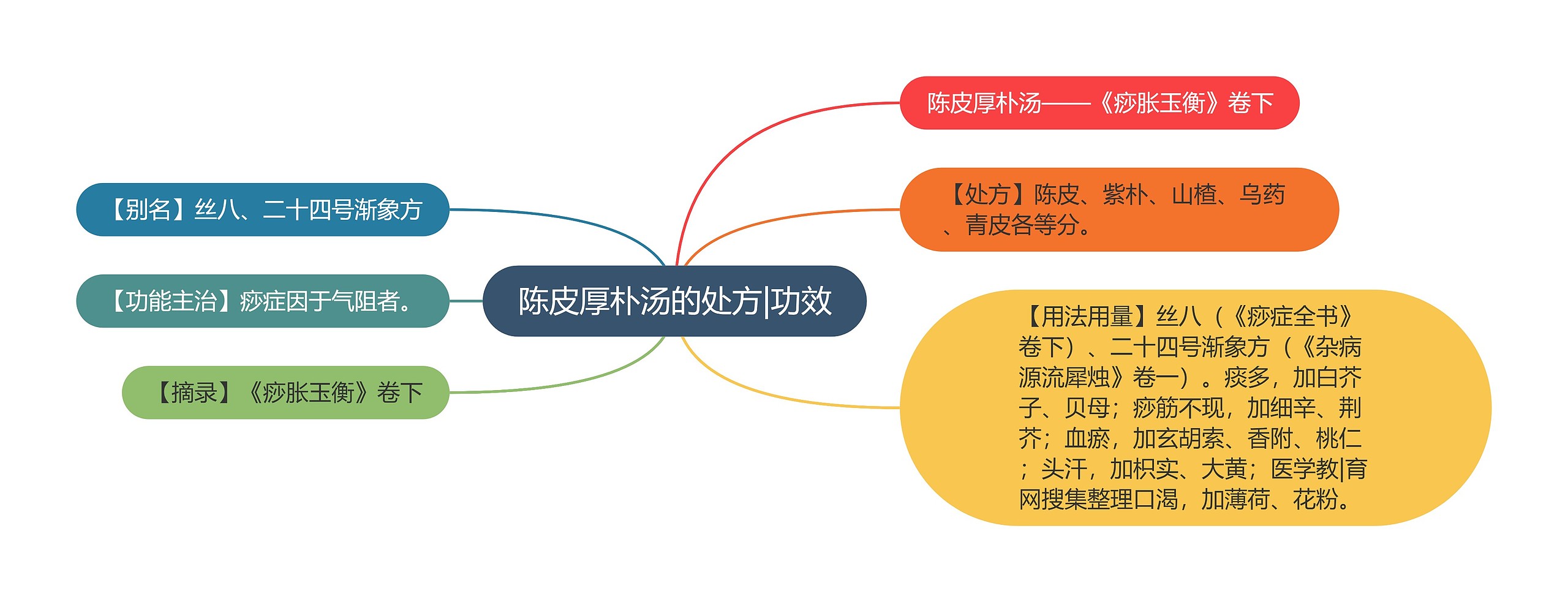 陈皮厚朴汤的处方|功效

陈皮厚朴汤——《痧胀玉衡》卷下

【处方】陈皮、紫朴、山楂、乌药、青皮各等分。

【用法用量】丝八（《痧症全书》卷下）、二十四号渐象方（《杂病源流犀烛》卷一）。痰多，加白芥子、贝母；痧筋不现，加细辛、荆芥；血瘀，加玄胡索、香附、桃仁；头汗，加枳实、大黄；医学教|育网搜集整理口渴，加薄荷、花粉。

【别名】丝八、二十四号渐象方

【功能主治】痧症因于气阻者。

【摘录】《痧胀玉衡》卷下